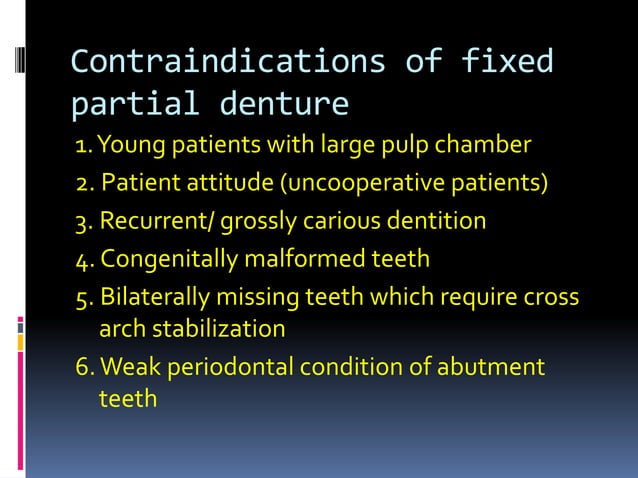 Contraindications of fixed partial denture

1. Young patients with large pulp chamber
2. Patient attitude (uncooperative patients)
3. Recurrent/ grossly carious dentition
4. Congenitally malformed teeth
5. Bilaterally missing teeth which require cross arch stabilization
6. Weak periodontal condition of abutment teeth